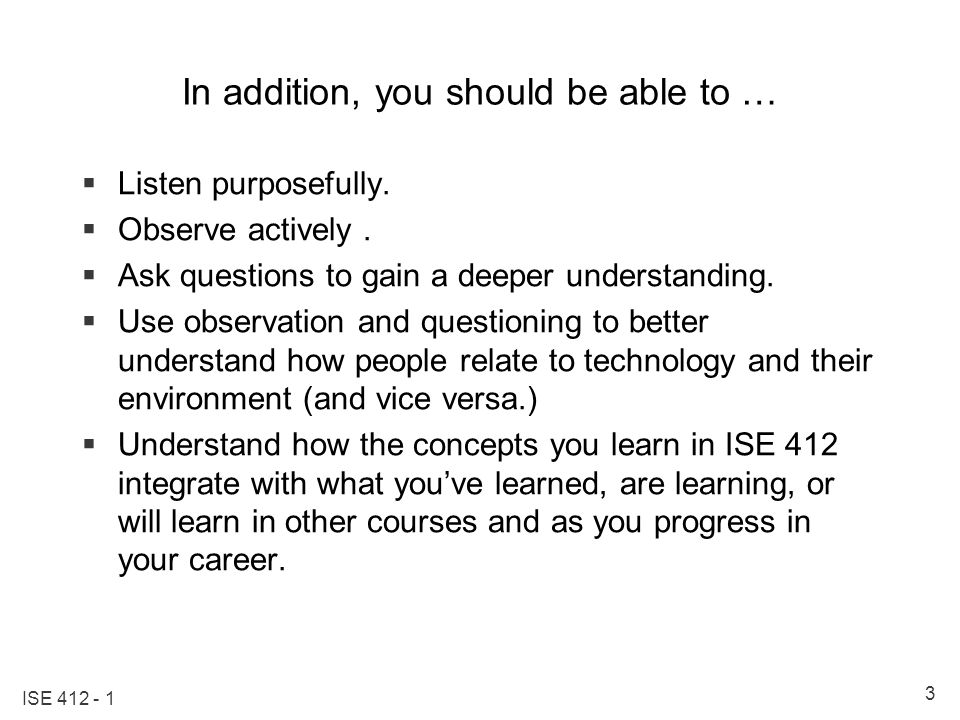 In addition, you should be able to …

▪ Listen purposefully.
▪ Observe actively .
▪ Ask questions to gain a deeper understanding.
▪ Use observation and questioning to better understand how people relate to technology and their environment (and vice versa.)
▪ Understand how the concepts you learn in ISE 412 integrate with what you've learned, are learning, or will learn in other courses and as you progress in your career.

ISE 412 - 1

3